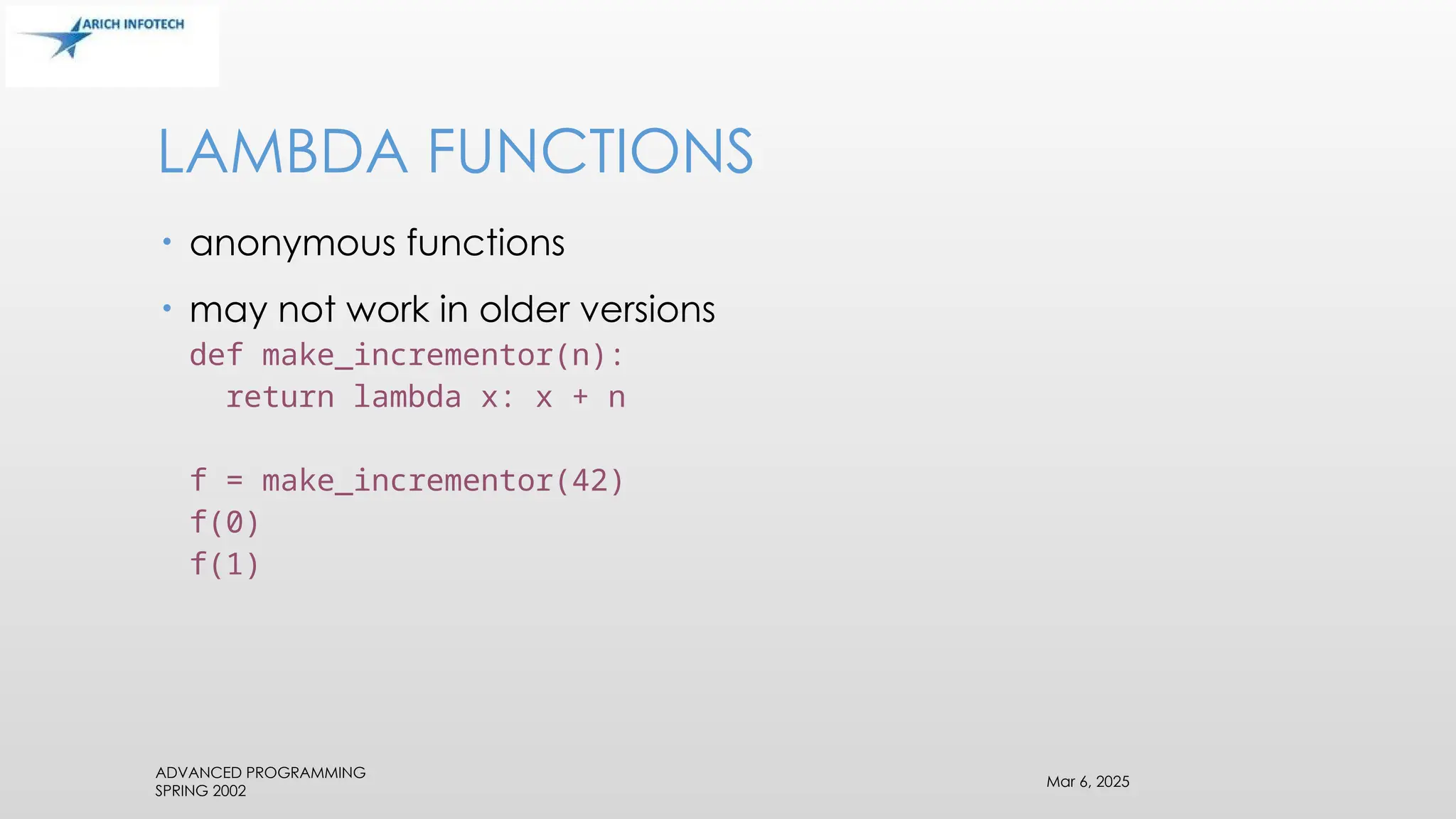 ARICH INFOTECH

LAMBDA FUNCTIONS

• anonymous functions
• may not work in older versions

def make_incrementor(n):
  return lambda x: x + n

f = make_incrementor(42)
f(0)
f(1)

ADVANCED PROGRAMMING
SPRING 2002

Mar 6, 2025